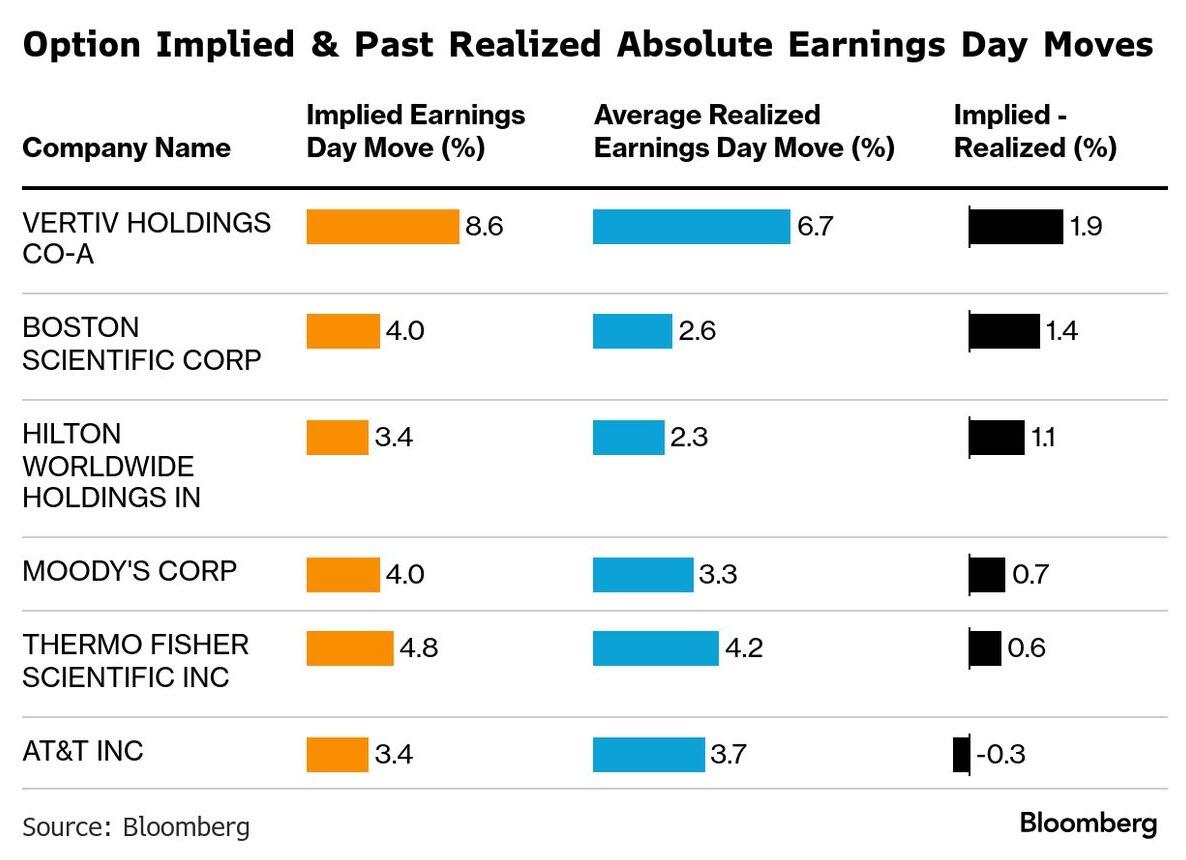 Option Implied & Past Realized Absolute Earnings Day Moves

| Company Name | Implied Earnings Day Move (%) | Average Realized Earnings Day Move (%) | Implied - Realized (%) |
|---|---|---|---|
| VERTIV HOLDINGS CO-A | 8.6 | 6.7 | 1.9 |
| BOSTON SCIENTIFIC CORP | 4.0 | 2.6 | 1.4 |
| HILTON WORLDWIDE HOLDINGS IN | 3.4 | 2.3 | 1.1 |
| MOODY'S CORP | 4.0 | 3.3 | 0.7 |
| THERMO FISHER SCIENTIFIC INC | 4.8 | 4.2 | 0.6 |
| AT&T INC | 3.4 | 3.7 | -0.3 |

Source: Bloomberg

Bloomberg